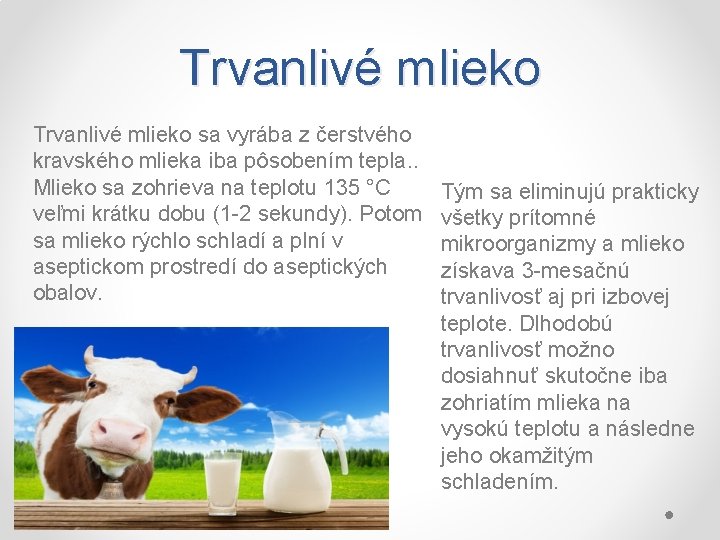 Trvanlivé mlieko

Trvanlivé mlieko sa vyrába z čerstvého kravského mlieka iba pôsobením tepla.. Mlieko sa zohrieva na teplotu 135 °C veľmi krátku dobu (1-2 sekundy). Potom sa mlieko rýchlo schladí a plní v aseptickom prostredí do aseptických obalov.

Tým sa eliminujú prakticky všetky prítomné mikroorganizmy a mlieko získava 3-mesačnú trvanlivosť aj pri izbovej teplote. Dlhodobú trvanlivosť možno dosiahnuť skutočne iba zohriatím mlieka na vysokú teplotu a následne jeho okamžitým schladením.